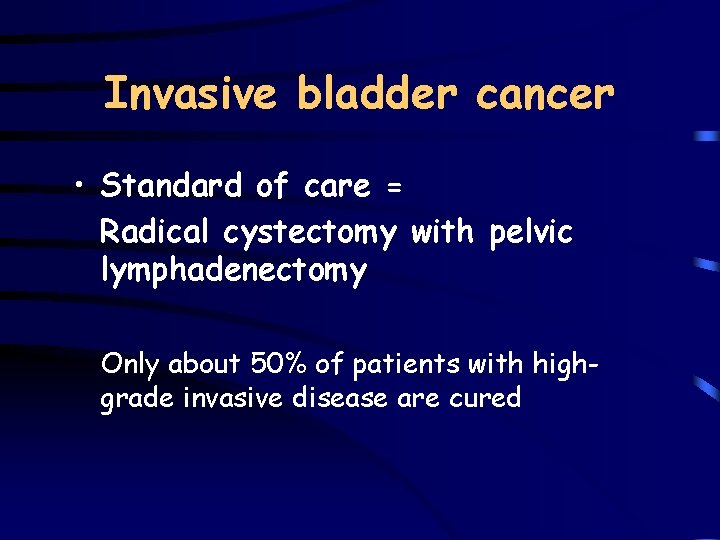 Invasive bladder cancer

• Standard of care =
Radical cystectomy with pelvic lymphadenectomy

Only about 50% of patients with high-grade invasive disease are cured